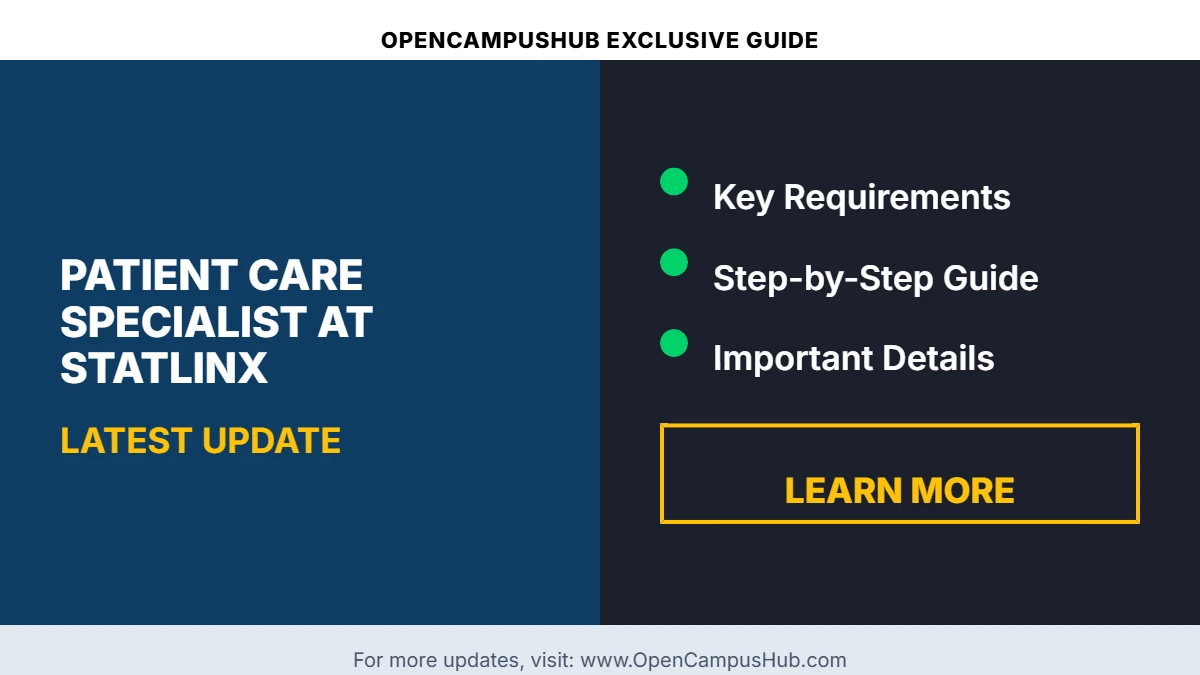 OPENCAMPUSHUB EXCLUSIVE GUIDE

PATIENT CARE SPECIALIST AT STATLINX

LATEST UPDATE

• Key Requirements
• Step-by-Step Guide
• Important Details

LEARN MORE

For more updates, visit: www.OpenCampusHub.com